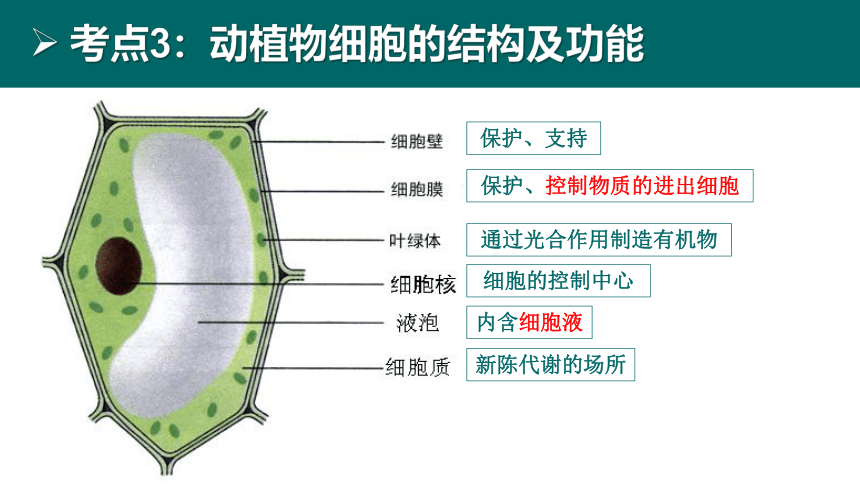 ➢ 考点3：动植物细胞的结构及功能

细胞壁 保护、支持

细胞膜 保护、控制物质的进出细胞

叶绿体 通过光合作用制造有机物

细胞核 细胞的控制中心

液泡 内含细胞液

细胞质 新陈代谢的场所